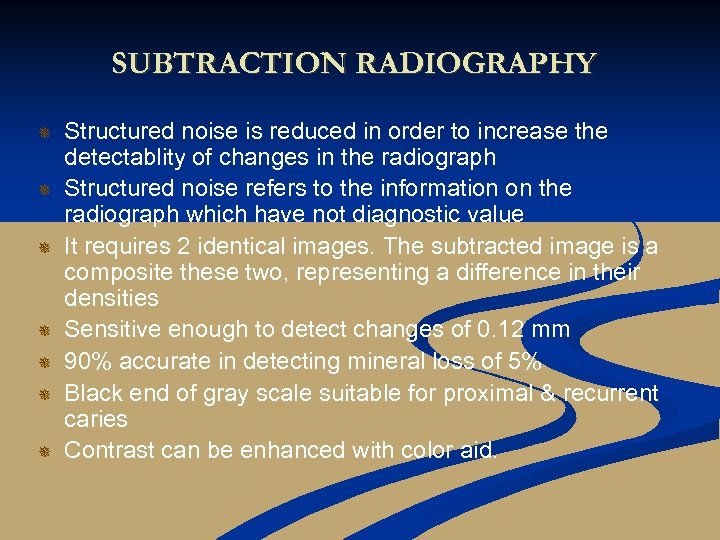 SUBTRACTION RADIOGRAPHY

Structured noise is reduced in order to increase the detectablity of changes in the radiograph

Structured noise refers to the information on the radiograph which have not diagnostic value

It requires 2 identical images. The subtracted image is a composite these two, representing a difference in their densities

Sensitive enough to detect changes of 0.12 mm

90% accurate in detecting mineral loss of 5%

Black end of gray scale suitable for proximal & recurrent caries

Contrast can be enhanced with color aid.